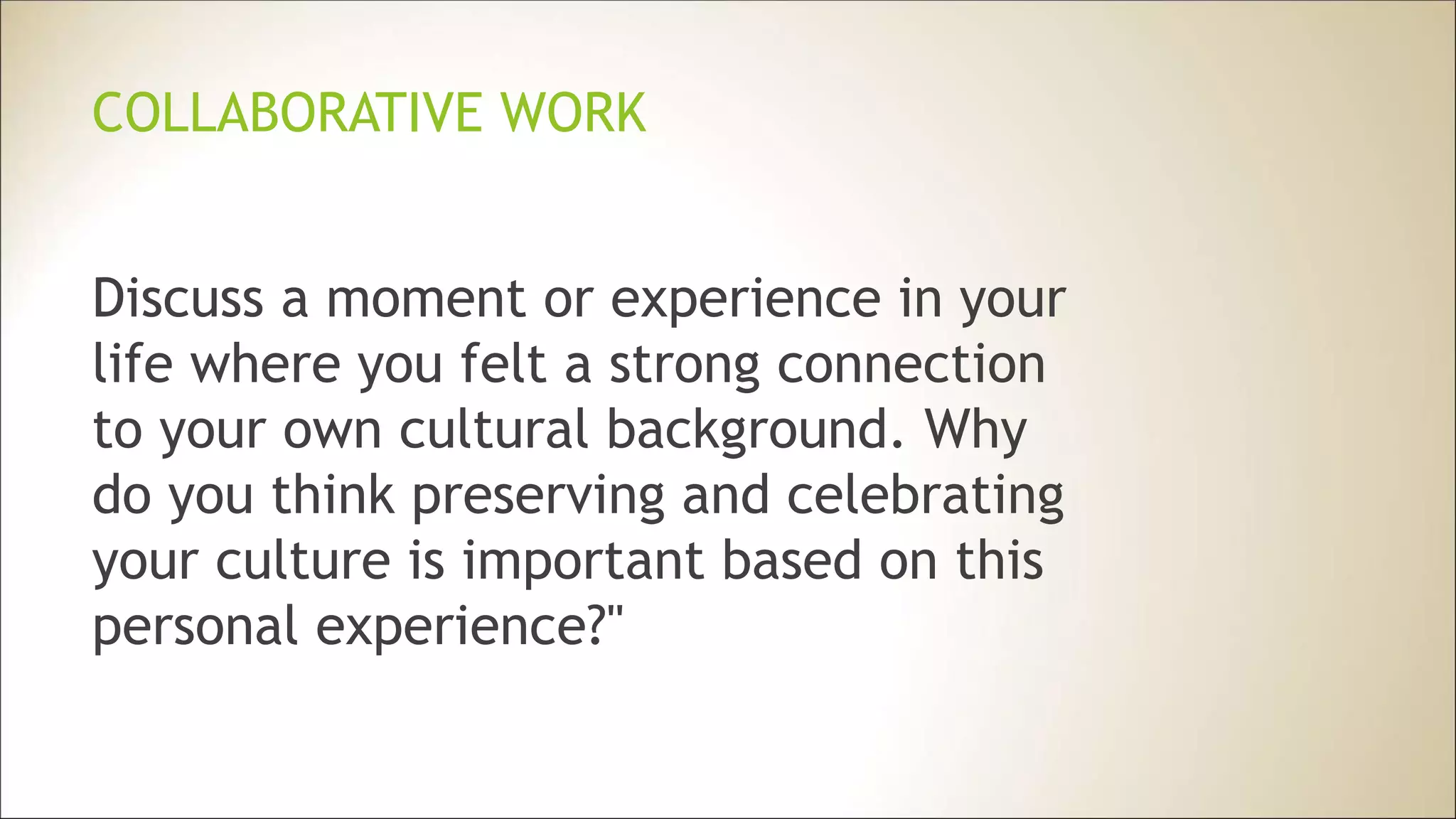 COLLABORATIVE WORK

Discuss a moment or experience in your life where you felt a strong connection to your own cultural background. Why do you think preserving and celebrating your culture is important based on this personal experience?"